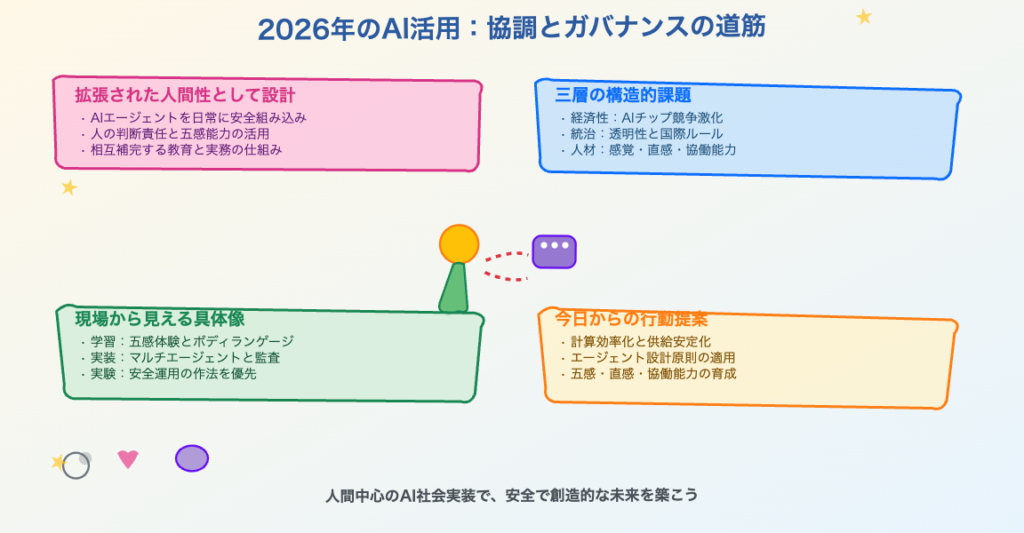 2026年のAI活用：協調とガバナンスの道筋

拡張された人間性として設計
・AIエージェントを日常に安全組み込み
・人の判断責任と五感能力の活用
・相互補完する教育と実務の仕組み

三層の構造的課題
・経済性：AIチップ競争激化
・統治：透明性と国際ルール
・人材：感覚・直感・協働能力

現場から見える具体像
・学習：五感体験とボディランゲージ
・実装：マルチエージェントと監査
・実験：安全運用の作法を優先

今日からの行動提案
・計算効率化と供給安定化
・エージェント設計原則の適用
・五感・直感・協働能力の育成

人間中心のAI社会実装で、安全で創造的な未来を築こう